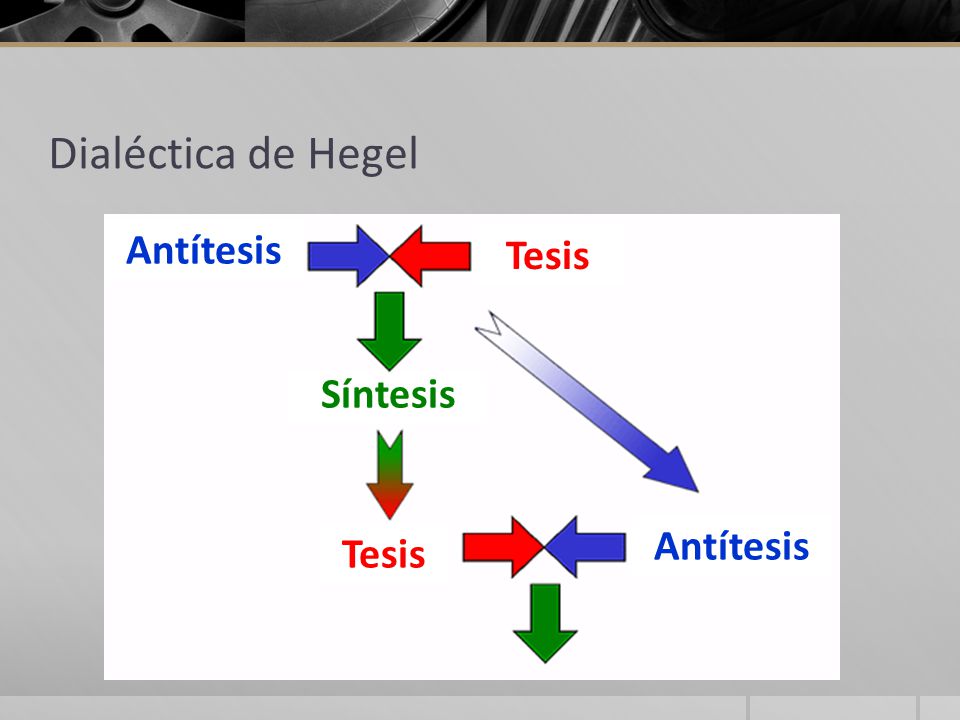 Dialéctica de Hegel

Antítesis

Tesis

Síntesis

Tesis

Antítesis